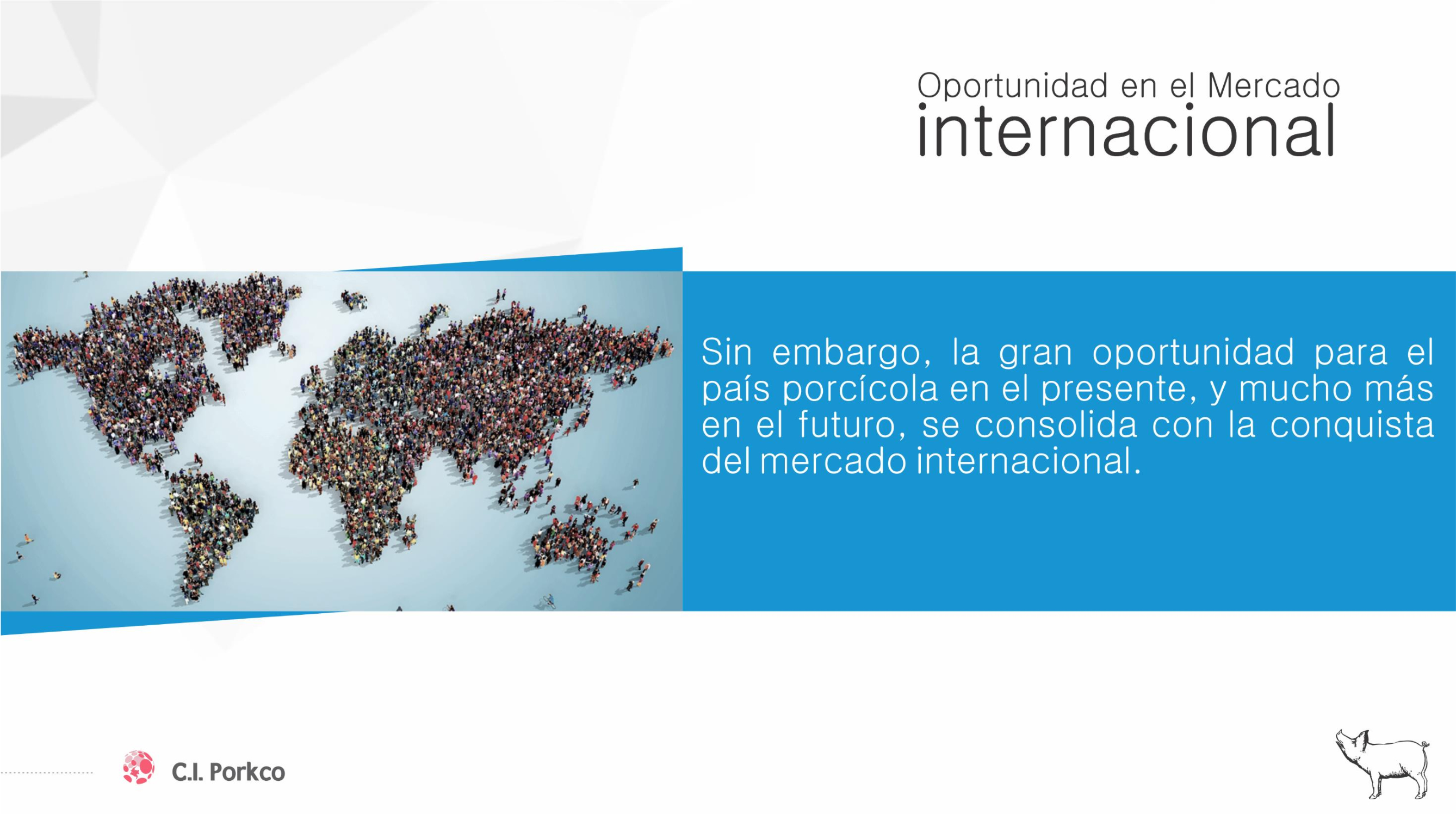 Oportunidad en el Mercado
internacional

Sin embargo, la gran oportunidad para el país porcícola en el presente, y mucho más en el futuro, se consolida con la conquista del mercado internacional.

C.I. Porkco